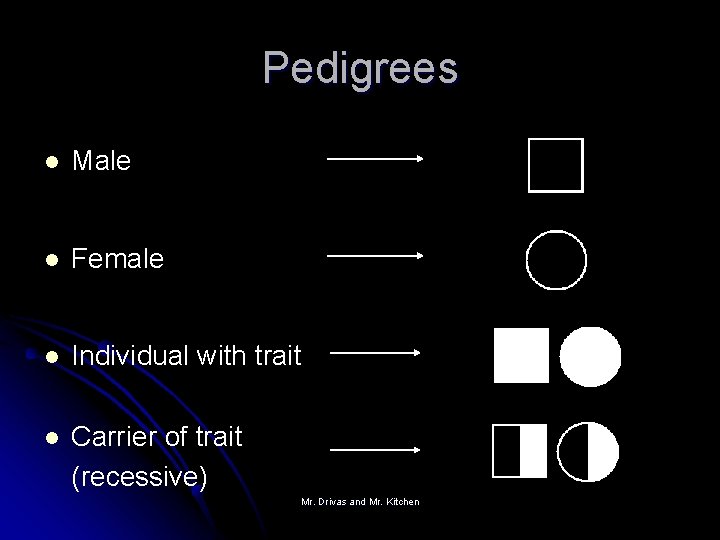 Pedigrees

- Male
- Female
- Individual with trait
- Carrier of trait (recessive)

Mr. Drivas and Mr. Kitchen